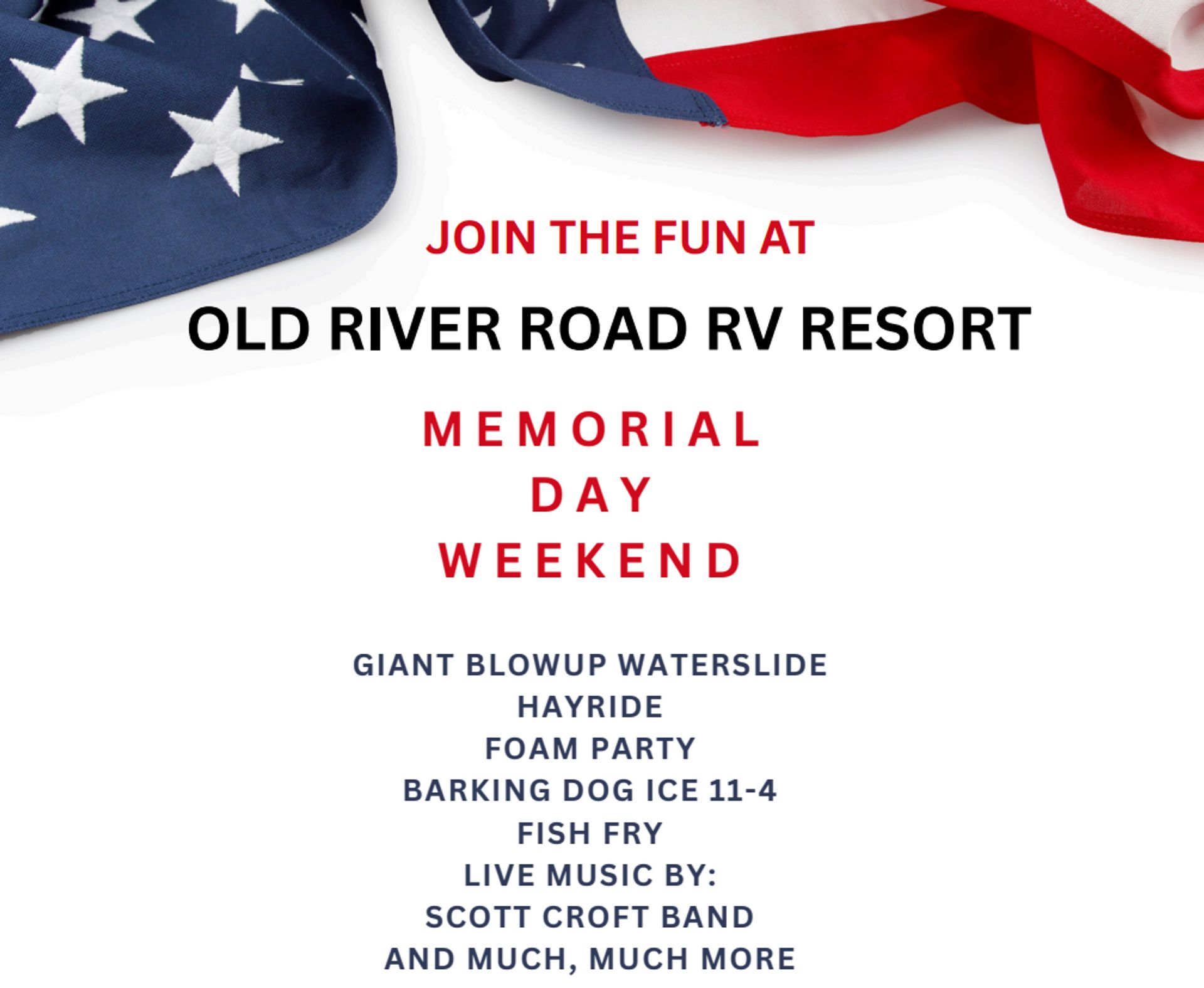 JOIN THE FUN AT

OLD RIVER ROAD RV RESORT

MEMORIAL
DAY
WEEKEND

GIANT BLOWUP WATERSLIDE
HAYRIDE
FOAM PARTY
BARKING DOG ICE 11-4
FISH FRY
LIVE MUSIC BY:
SCOTT CROFT BAND
AND MUCH, MUCH MORE